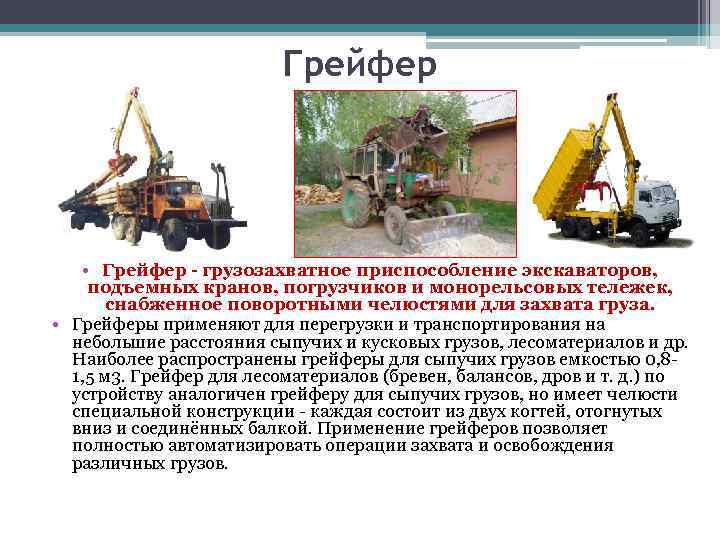 Грейфер

• Грейфер - грузозахватное приспособление экскаваторов, подъемных кранов, погрузчиков и монорельсовых тележек, снабженное поворотными челюстями для захвата груза.

• Грейферы применяют для перегрузки и транспортирования на небольшие расстояния сыпучих и кусковых грузов, лесоматериалов и др. Наиболее распространены грейферы для сыпучих грузов емкостью 0,8-1,5 м3. Грейфер для лесоматериалов (бревен, балансов, дров и т. д.) по устройству аналогичен грейферу для сыпучих грузов, но имеет челюсти специальной конструкции - каждая состоит из двух когтей, отогнутых вниз и соединённых балкой. Применение грейферов позволяет полностью автоматизировать операции захвата и освобождения различных грузов.